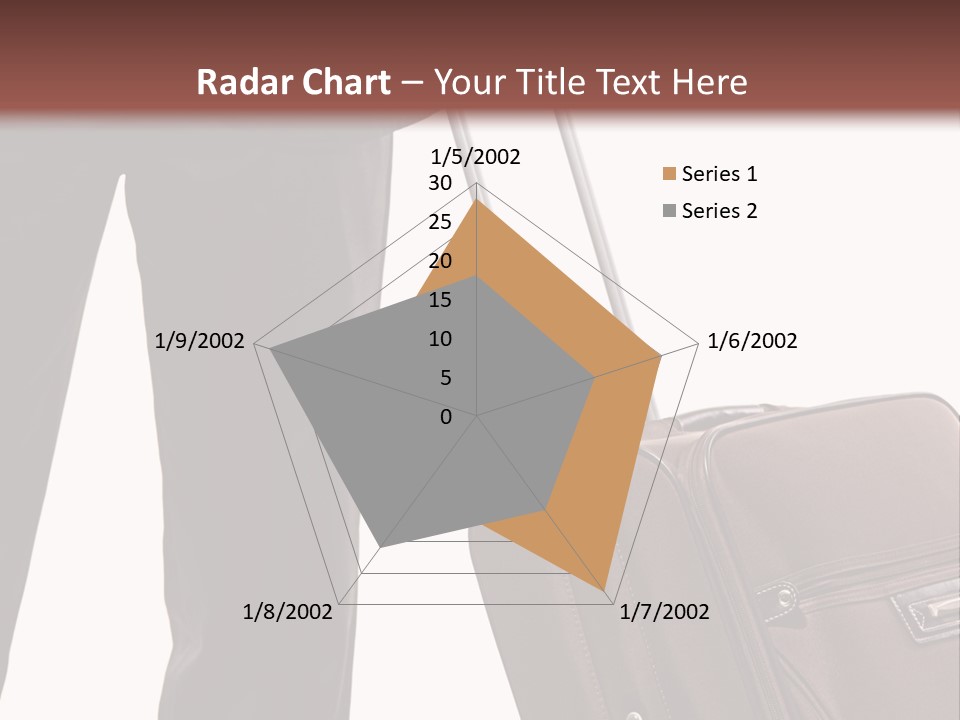 Radar Chart – Your Title Text Here

1/5/2002
30
25
20
15
10
5
0
1/6/2002
1/7/2002
1/8/2002
1/9/2002

Series 1
Series 2